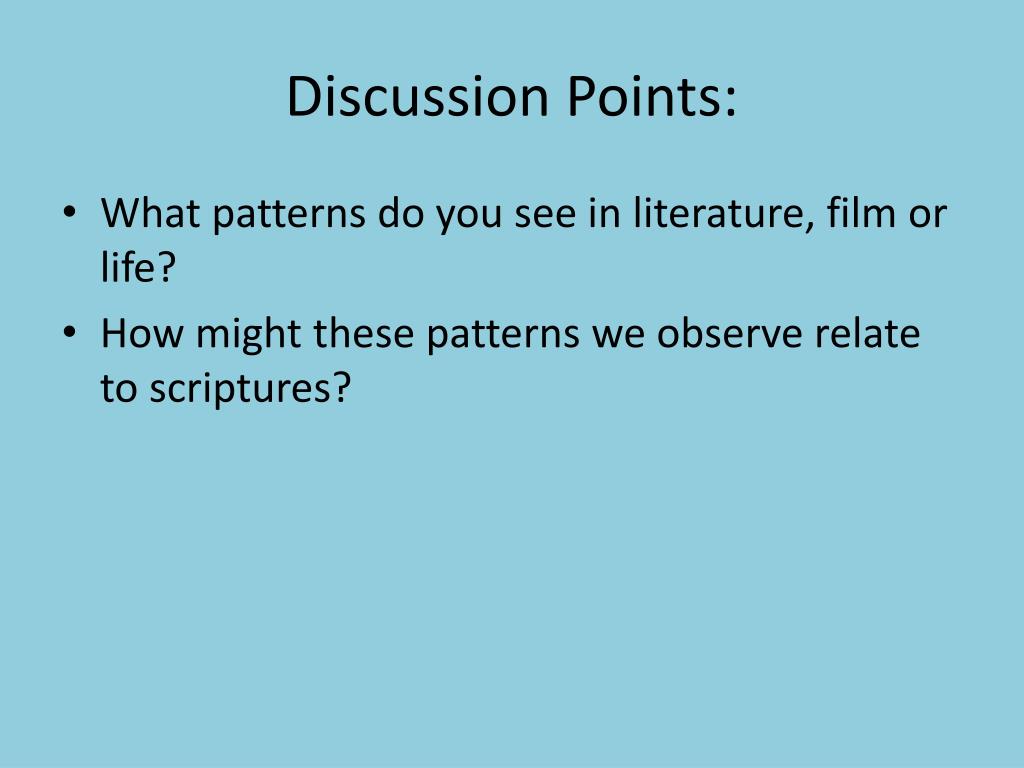 Discussion Points:

• What patterns do you see in literature, film or life?
• How might these patterns we observe relate to scriptures?